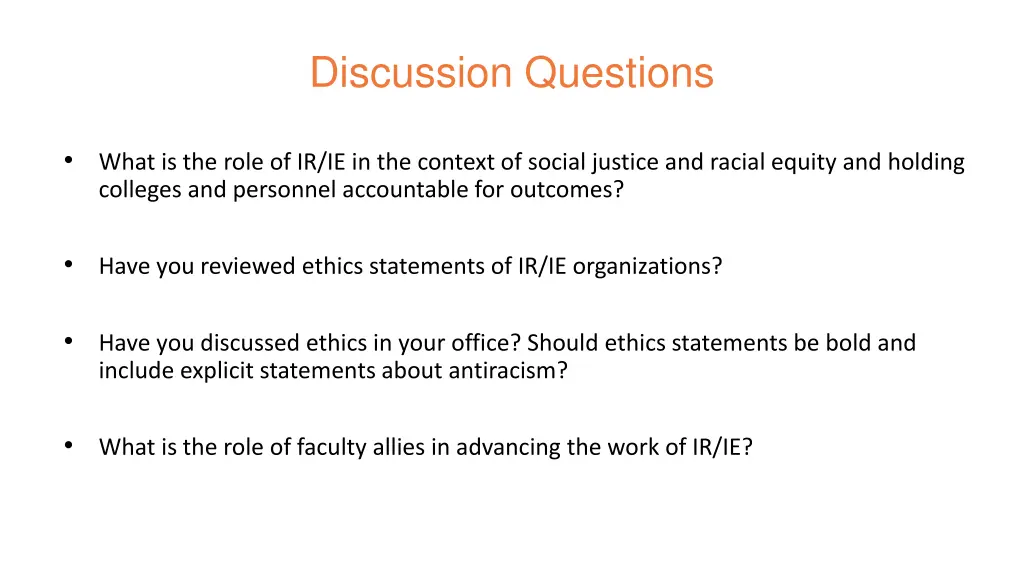 Discussion Questions

• What is the role of IR/IE in the context of social justice and racial equity and holding colleges and personnel accountable for outcomes?

• Have you reviewed ethics statements of IR/IE organizations?

• Have you discussed ethics in your office? Should ethics statements be bold and include explicit statements about antiracism?

• What is the role of faculty allies in advancing the work of IR/IE?